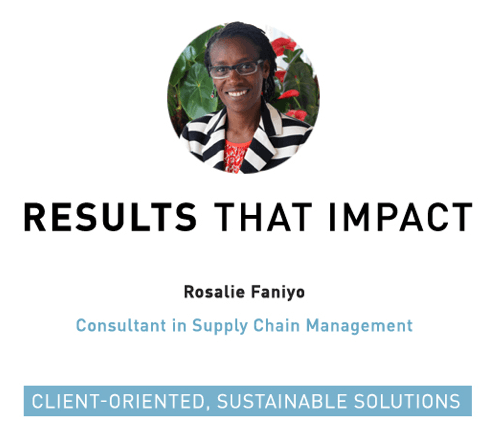 RESULTS THAT IMPACT

Rosalie Faniyo

Consultant in Supply Chain Management

CLIENT-ORIENTED, SUSTAINABLE SOLUTIONS